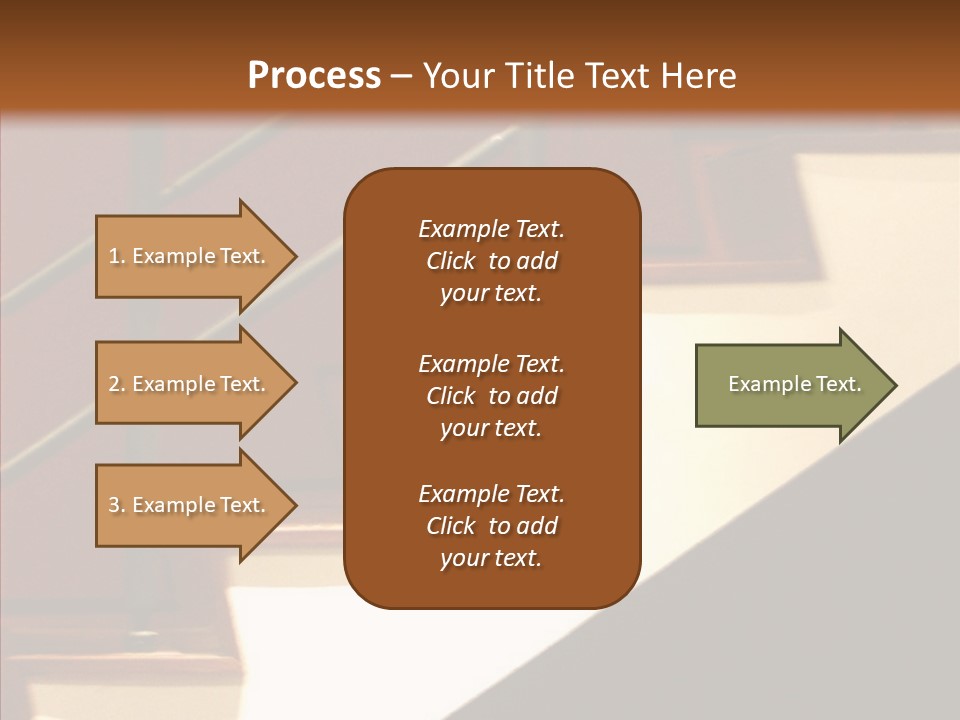 Process – Your Title Text Here

1. Example Text.

2. Example Text.

3. Example Text.

Example Text. Click to add your text.

Example Text. Click to add your text.

Example Text. Click to add your text.

Example Text.